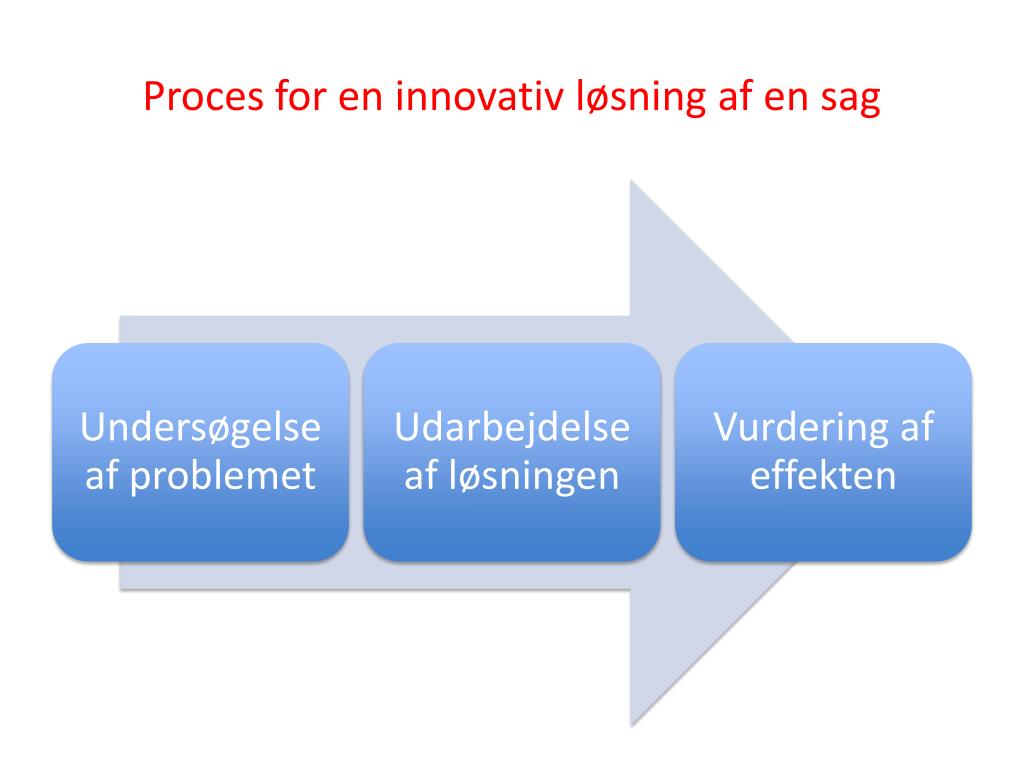 Proces for en innovativ løsning af en sag

Undersøgelse af problemet

Udarbejdelse af løsningen

Vurdering af effekten